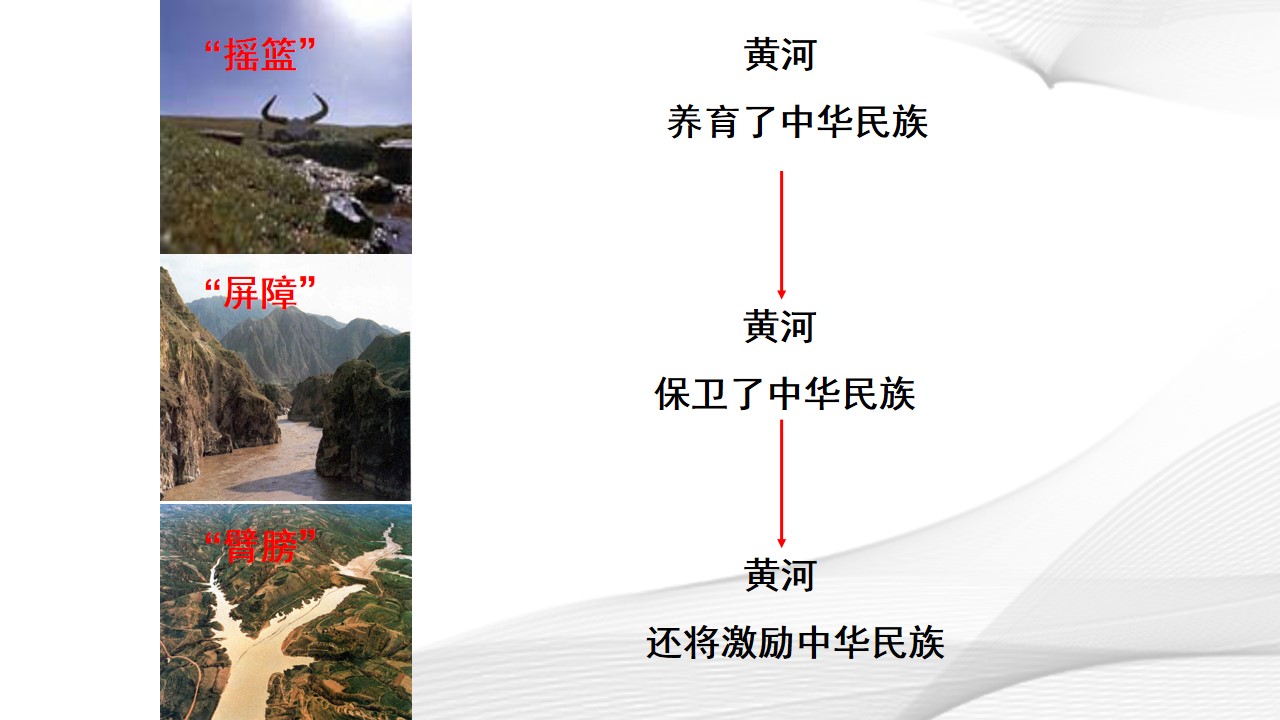 “摇篮”

“屏障”

“臂膀”

黄河

养育了中华民族

黄河

保卫了中华民族

黄河

还将激励中华民族